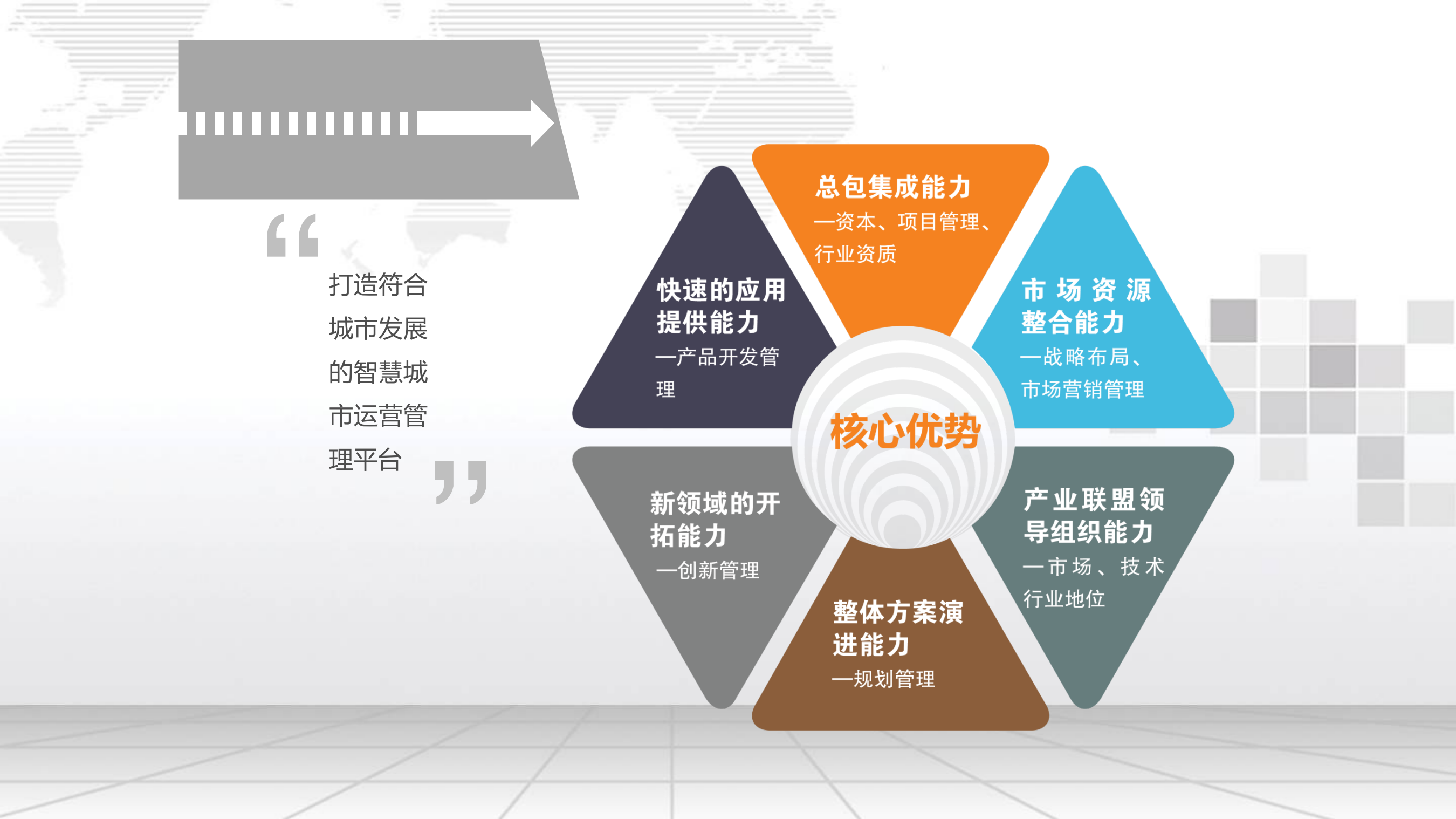 “

打造符合城市发展的智慧城市运营管理平台

”

总包集成能力
—资本、项目管理、行业资质

快速的应用提供能力
—产品开发管理

市场资源整合能力
—战略布局、市场营销管理

核心优势

新领域的开拓能力
—创新管理

产业联盟领导组织能力
—市场、技术行业地位

整体方案演进能力
—规划管理